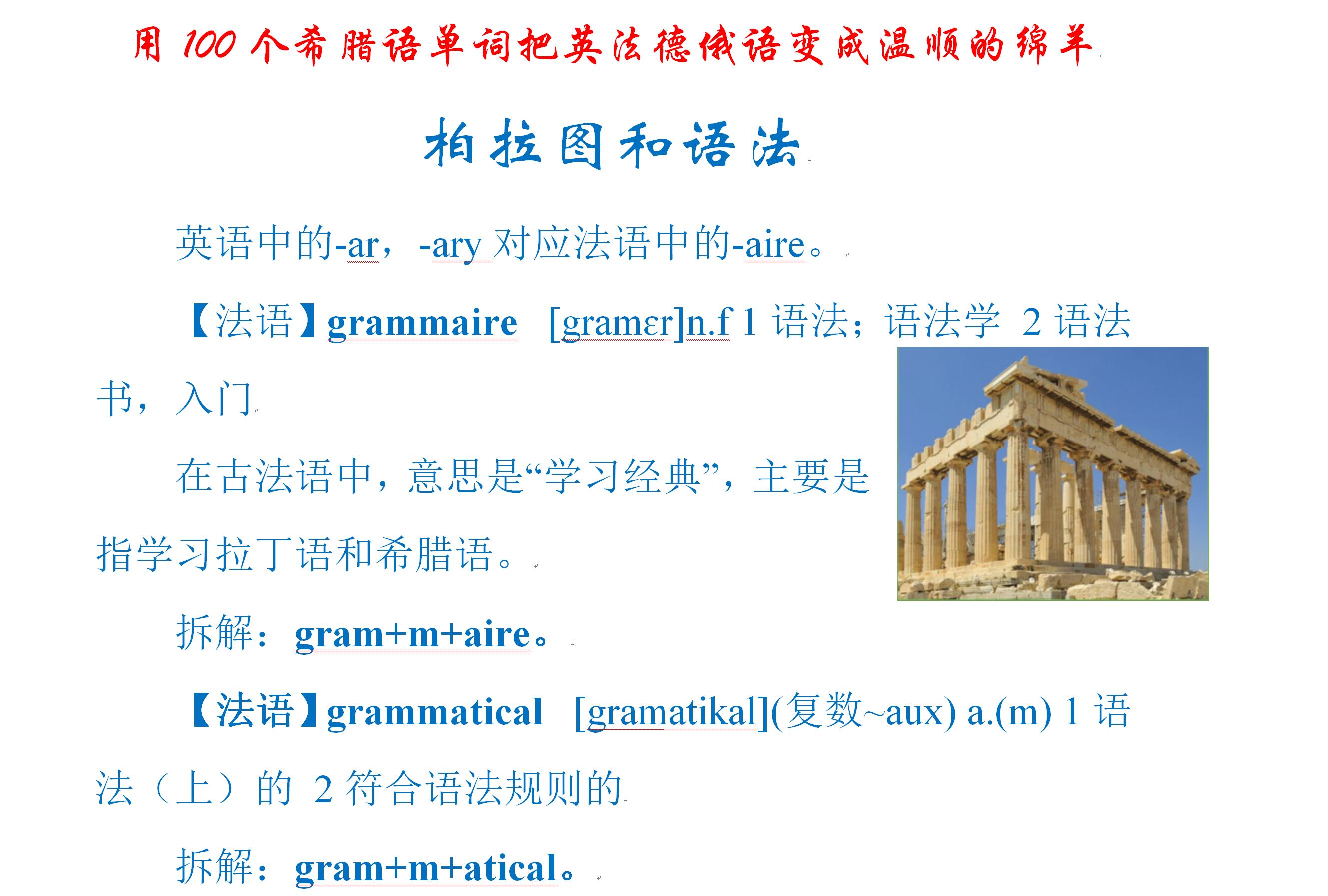 用 100 个希腊语单词把英法德俄语变成温顺的绵羊

柏拉图和语法

英语中的-ar，-ary 对应法语中的-aire。

【法语】grammaire [gramɛr]n.f 1 语法；语法学 2 语法书，入门

在古法语中，意思是“学习经典”，主要是指学习拉丁语和希腊语。

拆解：gram+m+aire。

【法语】grammatical [gramatikal](复数~aux) a.(m) 1 语法（上）的 2 符合语法规则的

拆解：gram+m+atical。